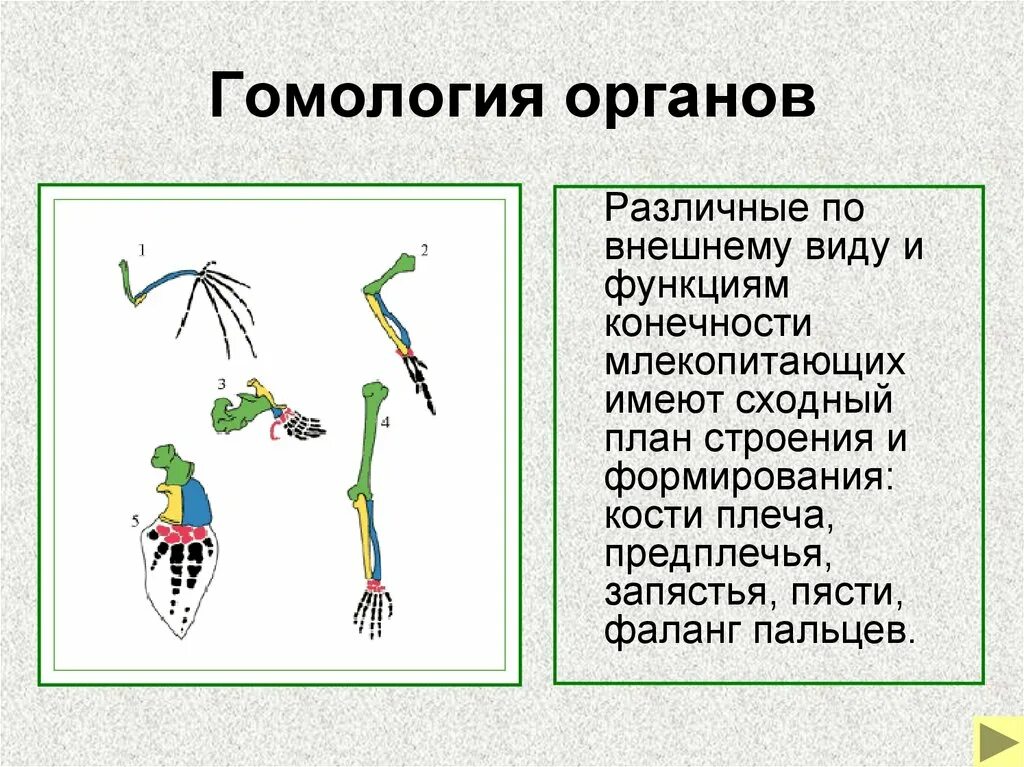 Гомология органов

1

2

3

4

5

Различные по внешнему виду и функциям конечности млекопитающих имеют сходный план строения и формирования: кости плеча, предплечья, запястья, пясти, фаланг пальцев.